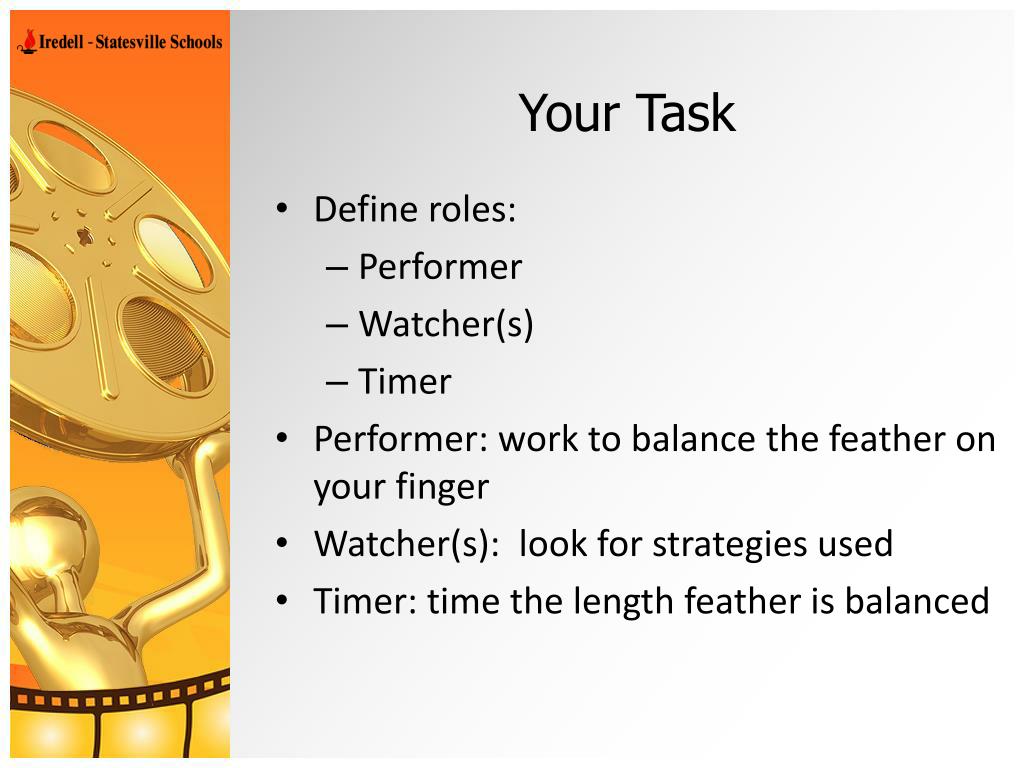 Iredell - Statesville Schools

Your Task

• Define roles:
  – Performer
  – Watcher(s)
  – Timer
• Performer: work to balance the feather on your finger
• Watcher(s): look for strategies used
• Timer: time the length feather is balanced